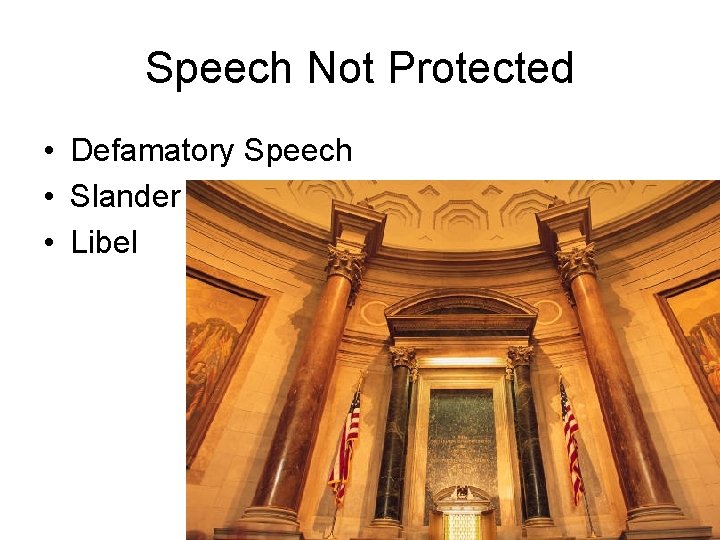 Speech Not Protected

• Defamatory Speech
• Slander
• Libel